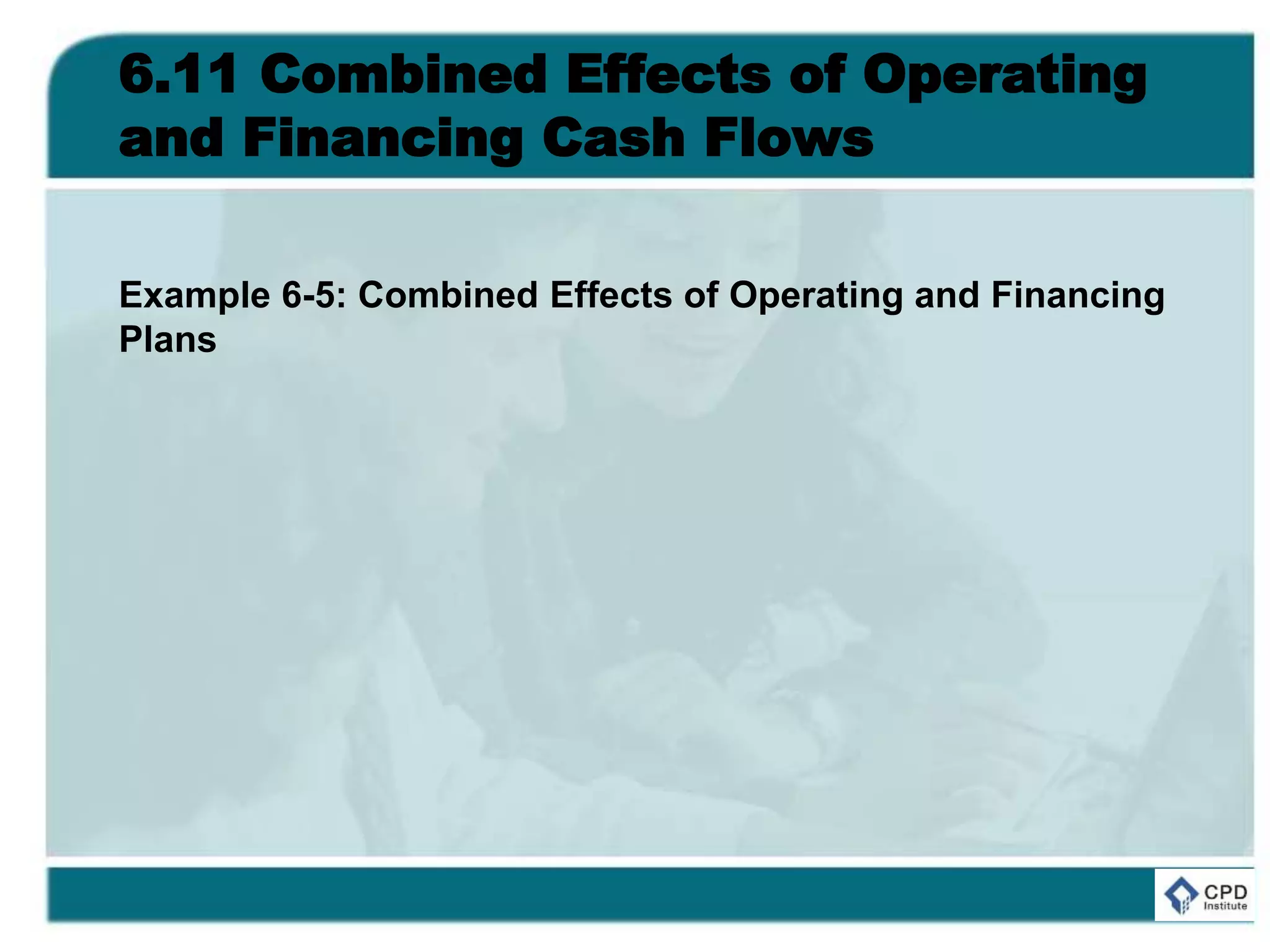 6.11 Combined Effects of Operating and Financing Cash Flows

Example 6-5: Combined Effects of Operating and Financing Plans

CPD
Institute